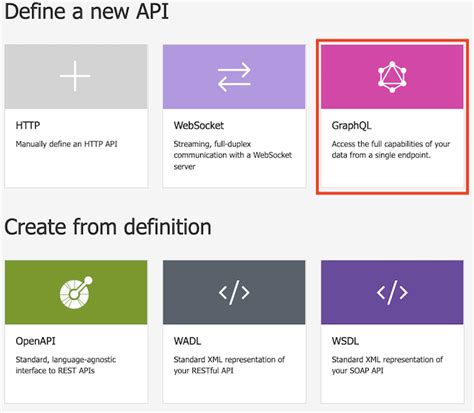 Define a new API

HTTP
Manually define an HTTP API

WebSocket
Streaming, full-duplex communication with a WebSocket server

GraphQL
Access the full capabilities of your data from a single endpoint.

Create from definition

OpenAPI
Standard, language-agnostic interface to REST APIs

WADL
Standard XML representation of your RESTful API

WSDL
Standard XML representation of your SOAP API